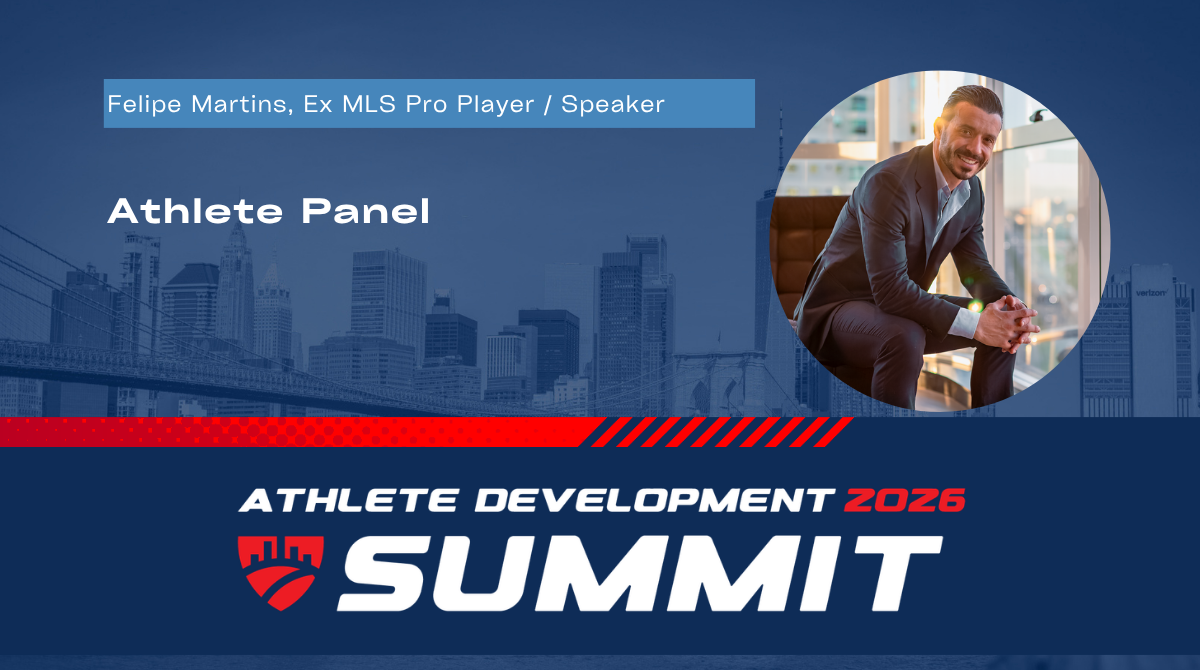 Felipe Martins, Ex MLS Pro Player / Speaker

Athlete Panel

verizon

ATHLETE DEVELOPMENT 2026
SUMMIT